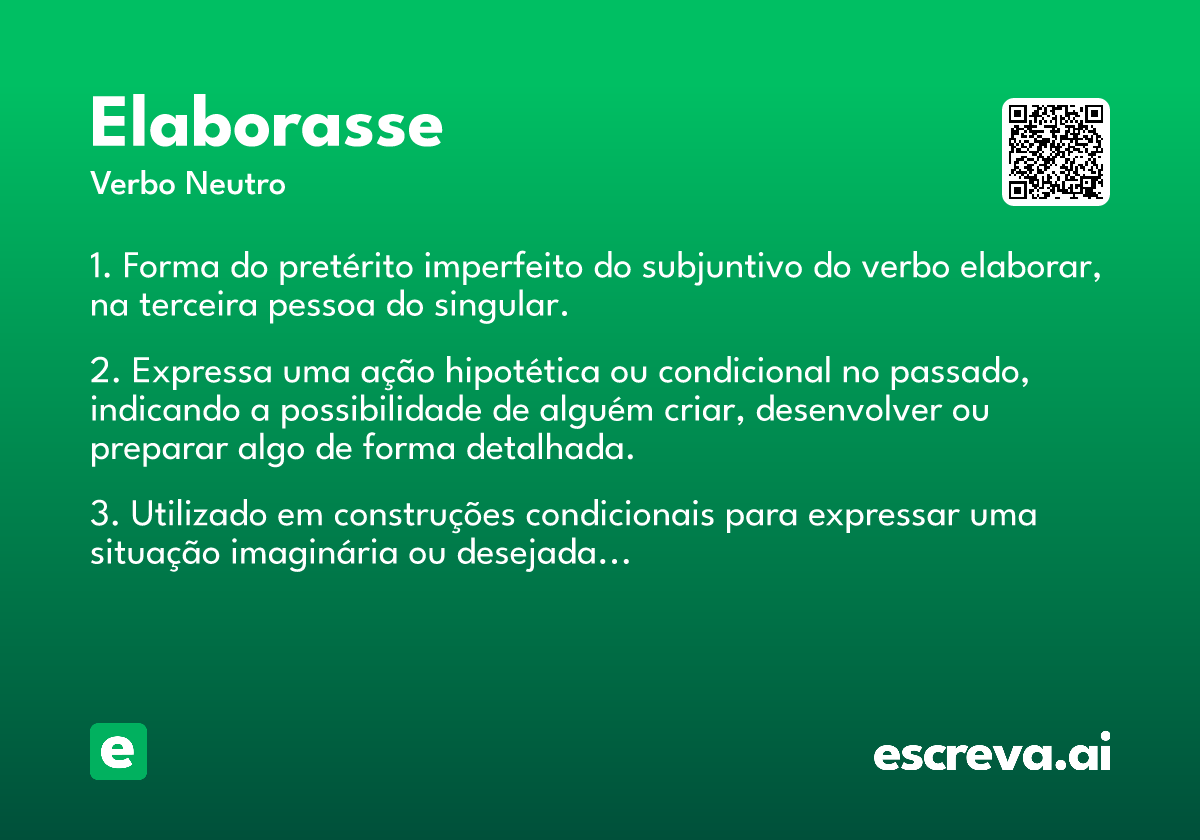 Elaborasse
Verbo Neutro

1. Forma do pretérito imperfeito do subjuntivo do verbo elaborar, na terceira pessoa do singular.

2. Expressa uma ação hipotética ou condicional no passado, indicando a possibilidade de alguém criar, desenvolver ou preparar algo de forma detalhada.

3. Utilizado em construções condicionais para expressar uma situação imaginária ou desejada...

e

escreva.ai